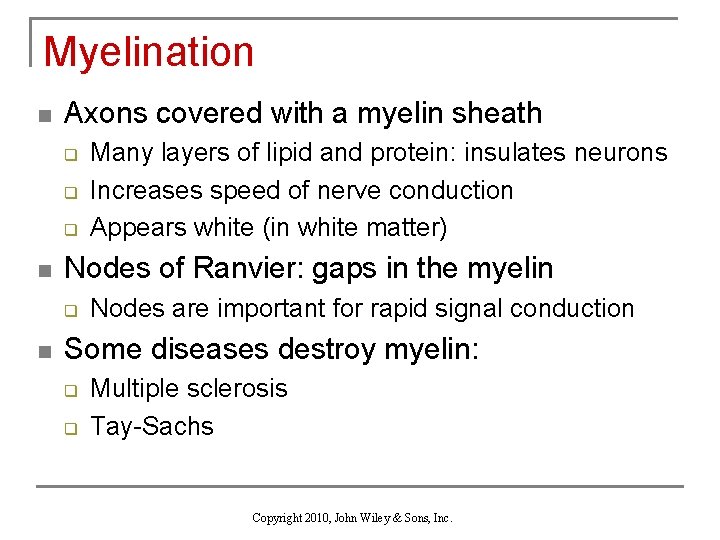 Myelination

- Axons covered with a myelin sheath
  - Many layers of lipid and protein: insulates neurons
  - Increases speed of nerve conduction
  - Appears white (in white matter)
- Nodes of Ranvier: gaps in the myelin
  - Nodes are important for rapid signal conduction
- Some diseases destroy myelin:
  - Multiple sclerosis
  - Tay-Sachs

Copyright 2010, John Wiley & Sons, Inc.